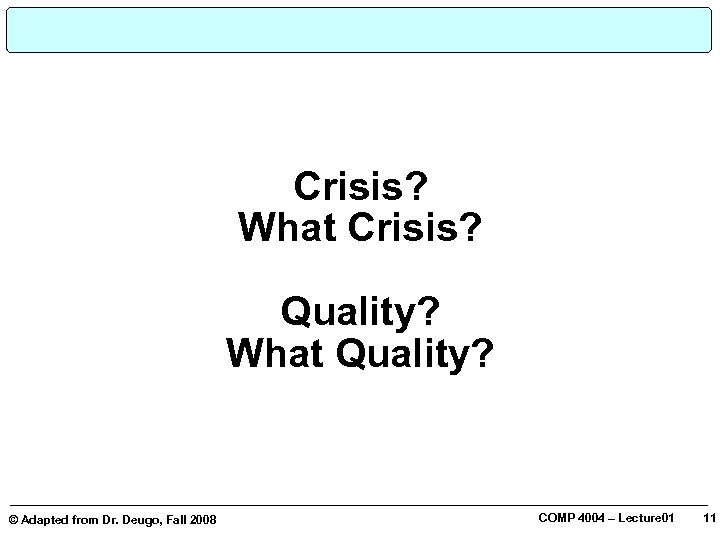 Crisis?
What Crisis?

Quality?
What Quality?

© Adapted from Dr. Deugo, Fall 2008

COMP 4004 – Lecture01 11